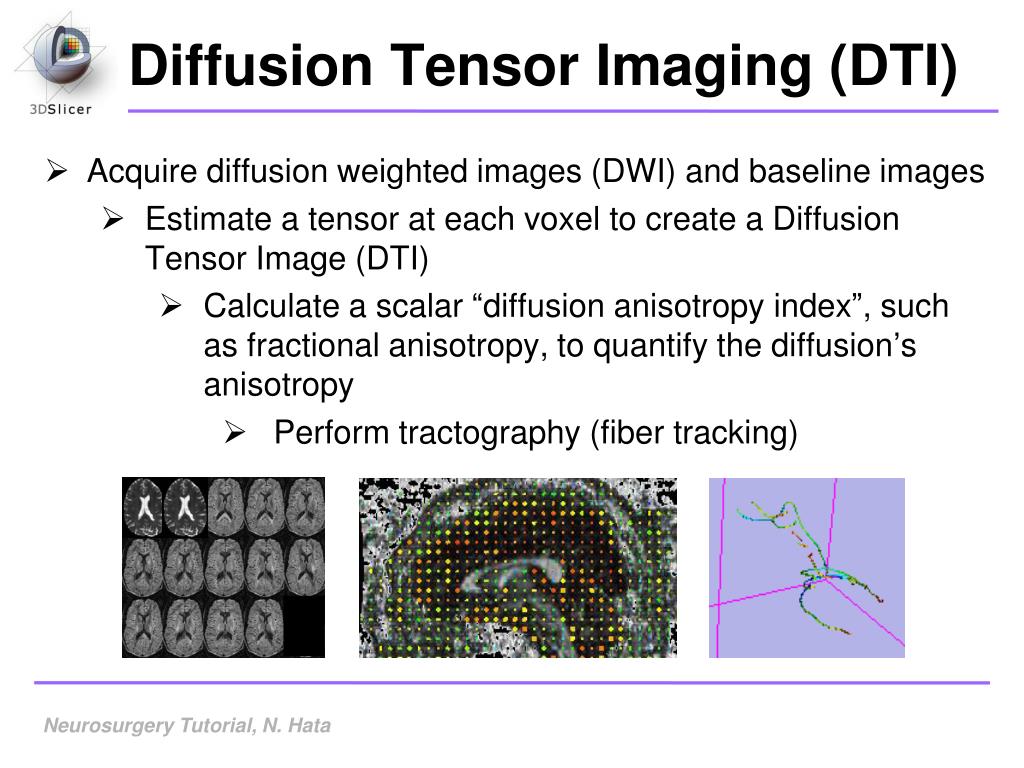 3DSlicer

Diffusion Tensor Imaging (DTI)

➢ Acquire diffusion weighted images (DWI) and baseline images

➢ Estimate a tensor at each voxel to create a Diffusion Tensor Image (DTI)

➢ Calculate a scalar “diffusion anisotropy index”, such as fractional anisotropy, to quantify the diffusion’s anisotropy

➢ Perform tractography (fiber tracking)

Neurosurgery Tutorial, N. Hata